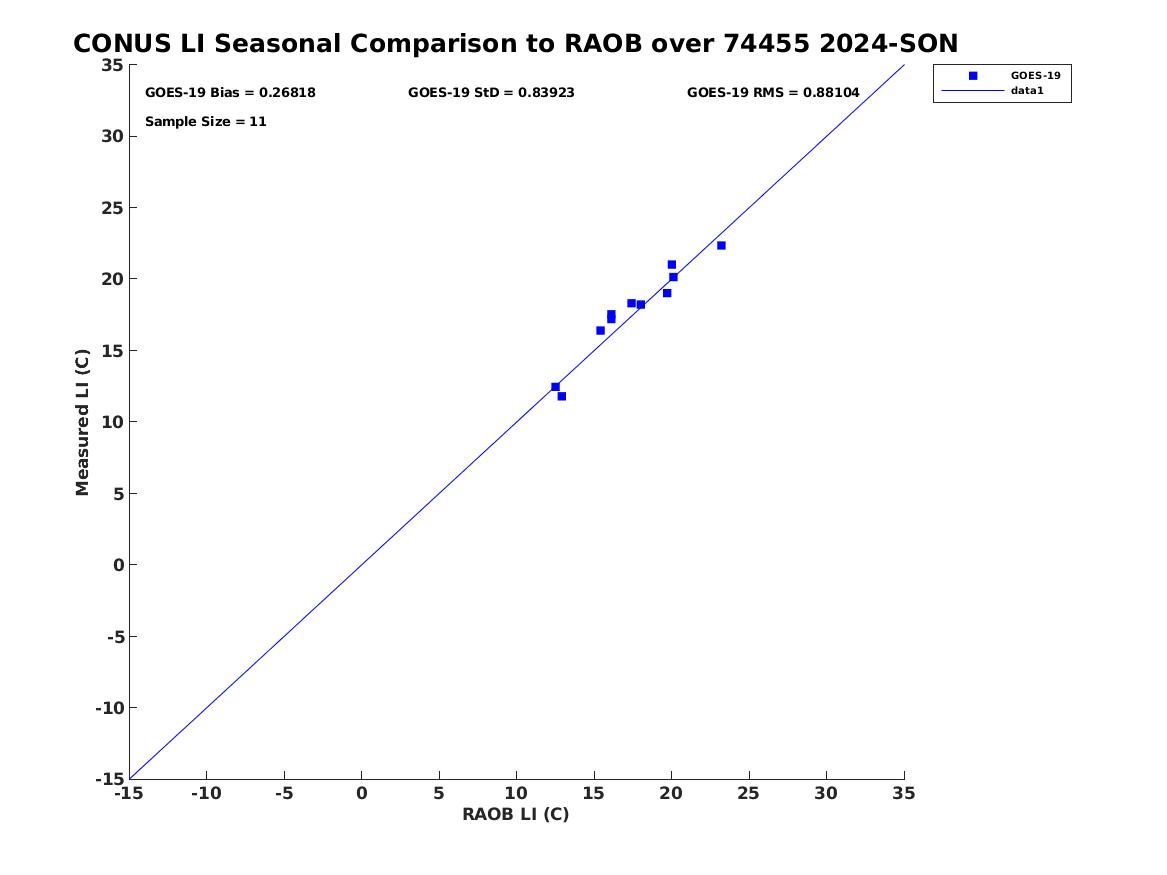 CONUS LI Seasonal Comparison to RAOB over 74455 2024-SON

GOES-19 Bias = 0.26818
GOES-19 StD = 0.83923
GOES-19 RMS = 0.88104
Sample Size = 11

GOES-19
data1

Measured LI (C)

35
30
25
20
15
10
5
0
-5
-10
-15

-15 -10 -5 0 5 10 15 20 25 30 35

RAOB LI (C)